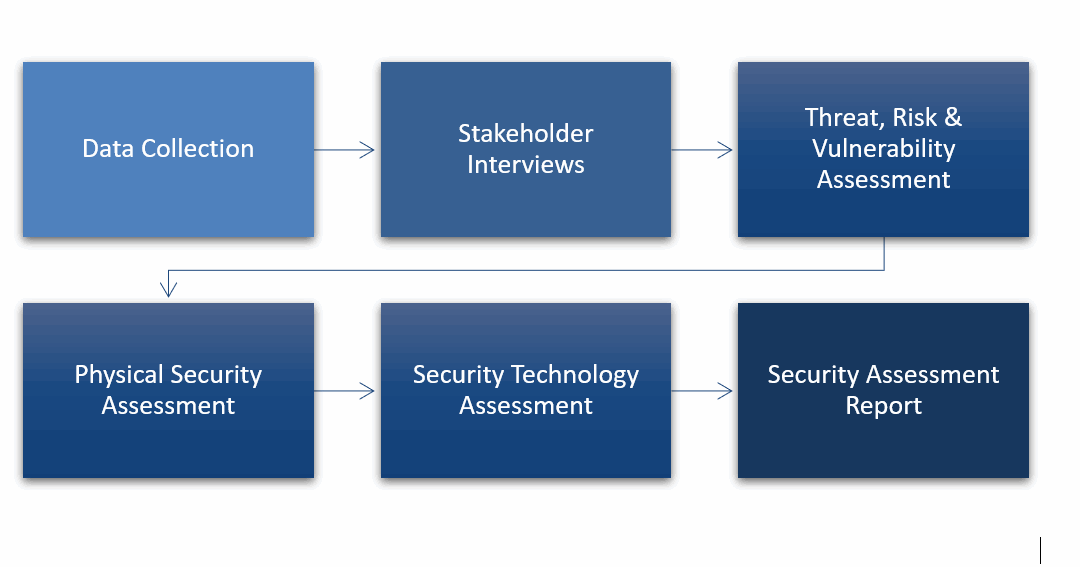 Data Collection

Stakeholder Interviews

Threat, Risk & Vulnerability Assessment

Physical Security Assessment

Security Technology Assessment

Security Assessment Report